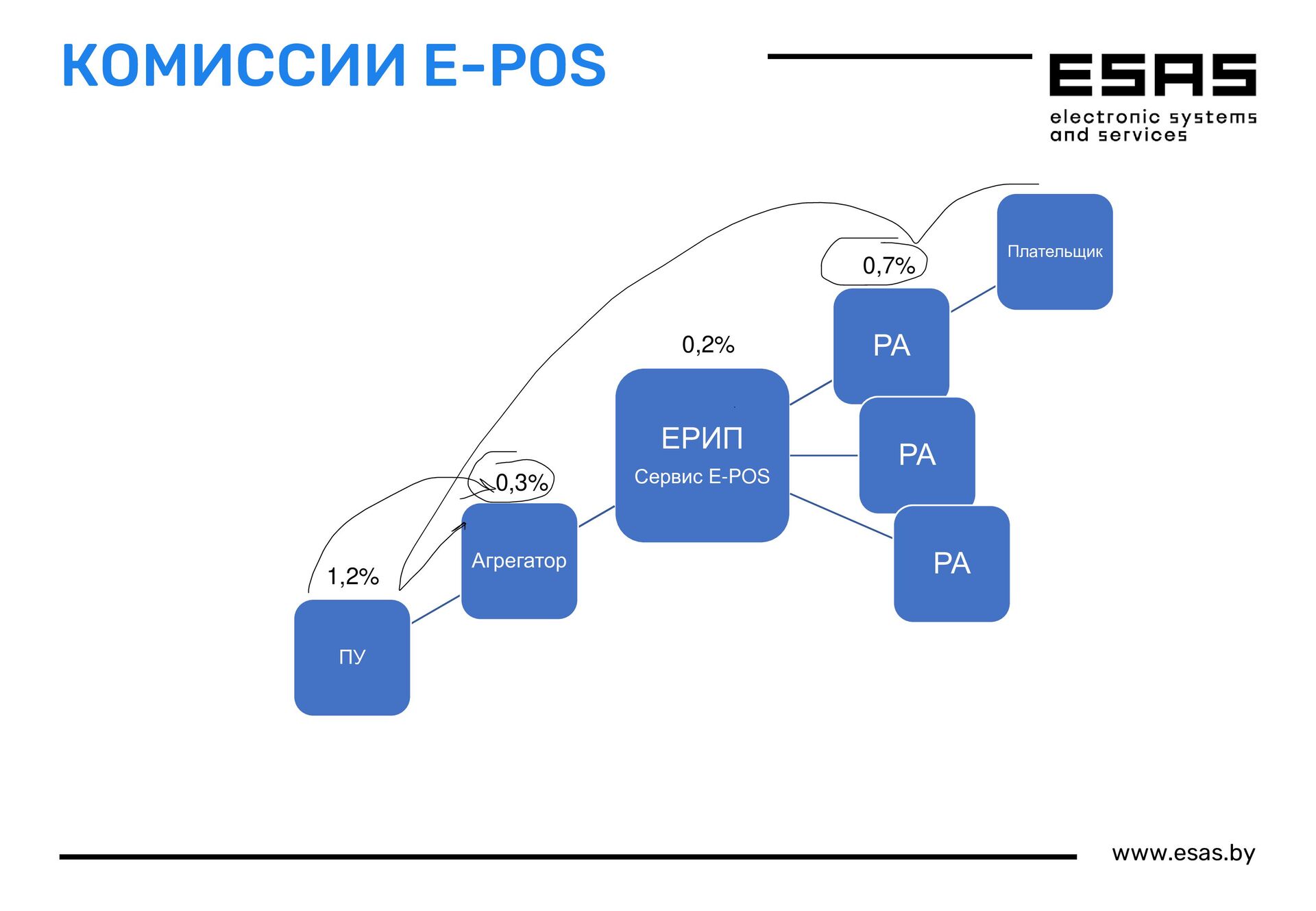 КОМИССИИ E-POS

ESAS
electronic systems and services

Плательщик

0,7%

РА

0,2%

ЕРИП
Сервис E-POS

РА

РА

0,3%

Агрегатор

1,2%

ПУ

www.esas.by